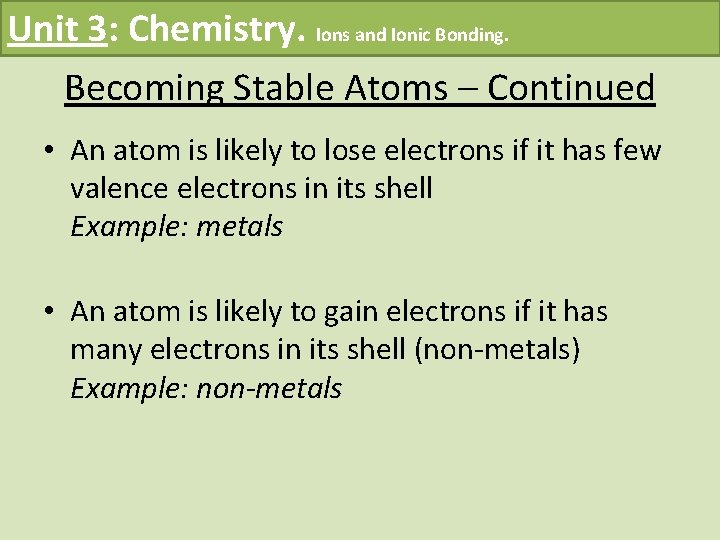 Unit 3: Chemistry. Ions and Ionic Bonding.

Becoming Stable Atoms – Continued

• An atom is likely to lose electrons if it has few valence electrons in its shell
Example: metals

• An atom is likely to gain electrons if it has many electrons in its shell (non-metals)
Example: non-metals